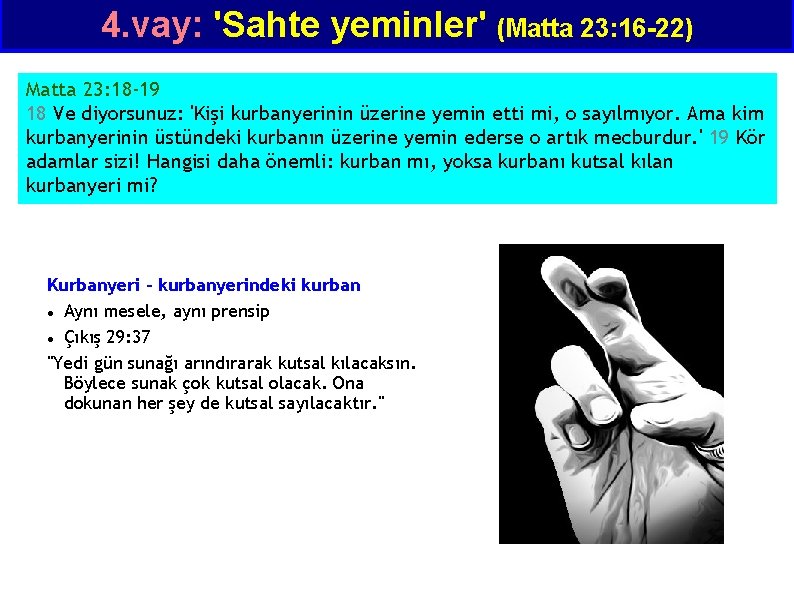 4.vay: 'Sahte yeminler' (Matta 23:16-22)

Matta 23:18-19
18 Ve diyorsunuz: 'Kişi kurbanyerinin üzerine yemin etti mi, o sayılmıyor. Ama kim kurbanyerinin üstündeki kurbanın üzerine yemin ederse o artık mecburdur.' 19 Kör adamlar sizi! Hangisi daha önemli: kurban mı, yoksa kurbanı kutsal kılan kurbanyeri mi?

Kurbanyeri - kurbanyerindeki kurban
• Aynı mesele, aynı prensip
• Çıkış 29:37
"Yedi gün sunağı arındırarak kutsal kılacaksın. Böylece sunak çok kutsal olacak. Ona dokunan her şey de kutsal sayılacaktır."